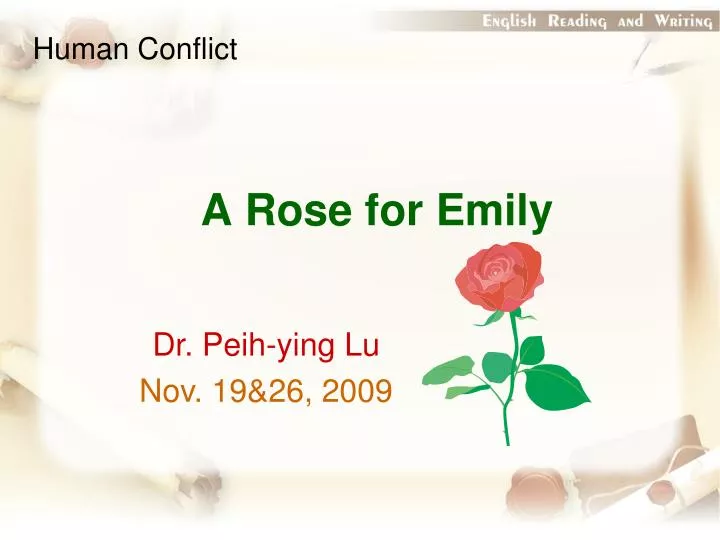 English Reading and Writing

Human Conflict

A Rose for Emily

Dr. Peih-ying Lu
Nov. 19&26, 2009